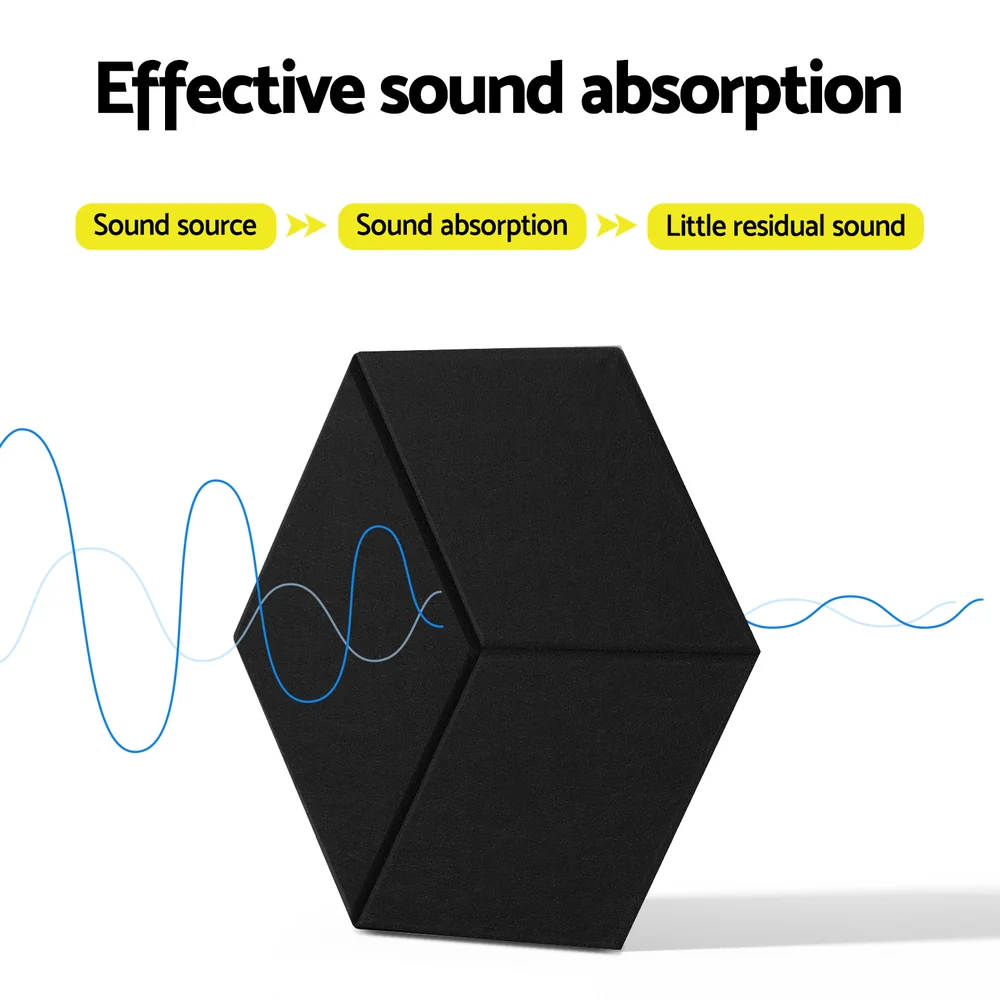 Effective sound absorption

Sound source

Sound absorption

Little residual sound